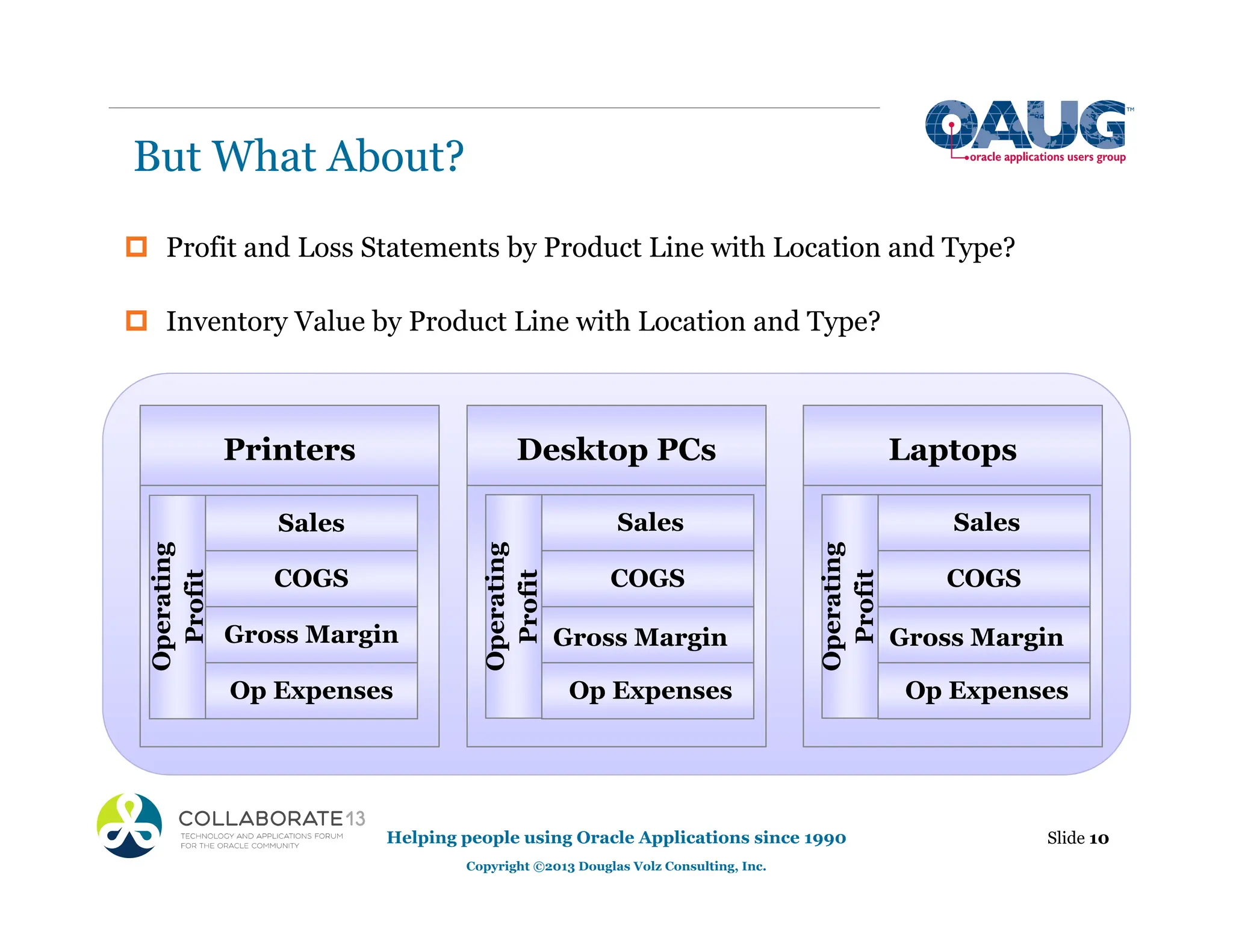 But What About?

OAUG™
oracle applications users group

Profit and Loss Statements by Product Line with Location and Type?

Inventory Value by Product Line with Location and Type?

Printers

Operating Profit

Sales

COGS

Gross Margin

Op Expenses

Desktop PCs

Operating Profit

Sales

COGS

Gross Margin

Op Expenses

Laptops

Operating Profit

Sales

COGS

Gross Margin

Op Expenses

COLLABORATE13
TECHNOLOGY AND APPLICATIONS FORUM
FOR THE ORACLE COMMUNITY

Helping people using Oracle Applications since 1990

Copyright ©2013 Douglas Volz Consulting, Inc.

Slide 10